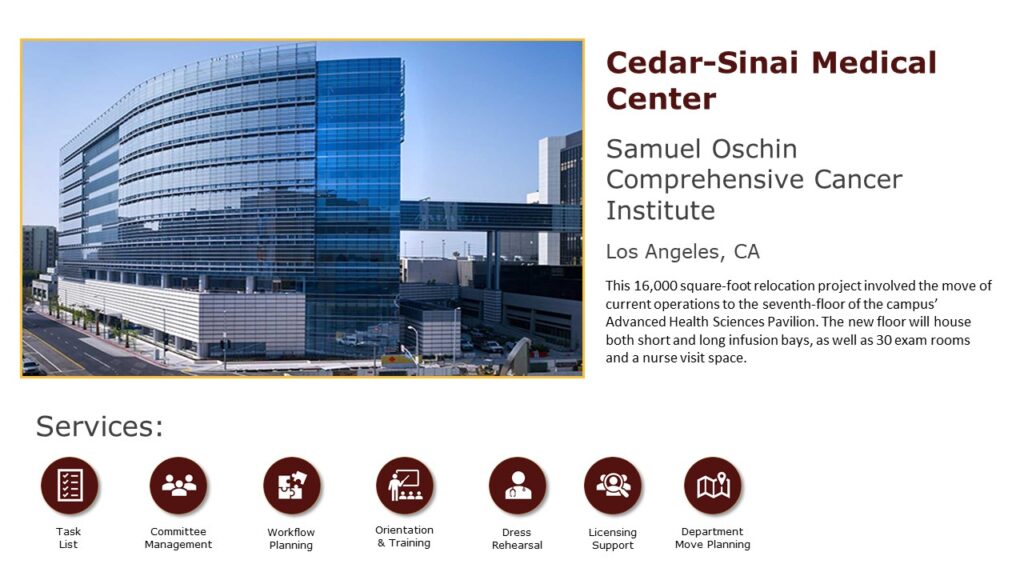 Cedar-Sinai Medical Center

Samuel Oschin Comprehensive Cancer Institute

Los Angeles, CA

This 16,000 square-foot relocation project involved the move of current operations to the seventh-floor of the campus' Advanced Health Sciences Pavilion. The new floor will house both short and long infusion bays, as well as 30 exam rooms and a nurse visit space.

Services:

Task List

Committee Management

Workflow Planning

Orientation & Training

Dress Rehearsal

Licensing Support

Department Move Planning